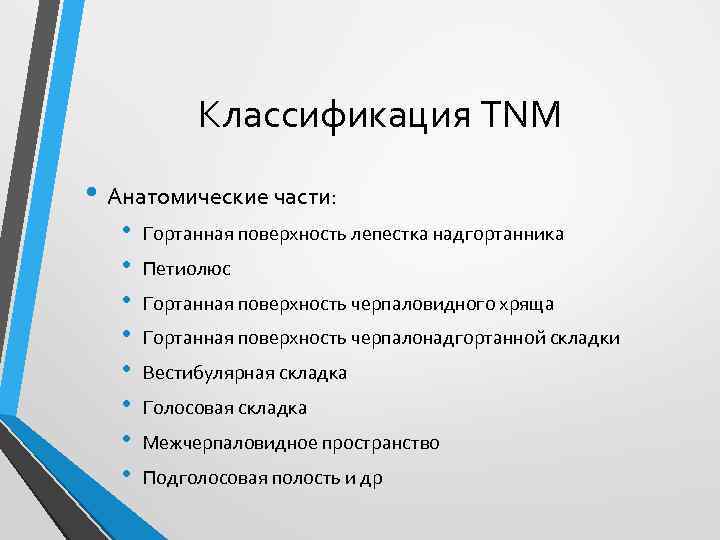 Классификация TNM

• Анатомические части:
  • Гортанная поверхность лепестка надгортанника
  • Петиолюс
  • Гортанная поверхность черпаловидного хряща
  • Гортанная поверхность черпалонадгортанной складки
  • Вестибулярная складка
  • Голосовая складка
  • Межчерпаловидное пространство
  • Подголосовая полость и др